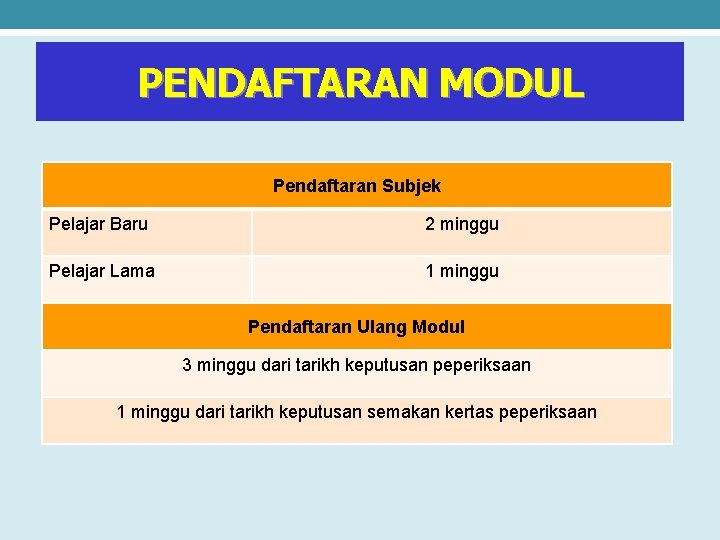 PENDAFTARAN MODUL

| Pendaftaran Subjek | |
|---|---|
| Pelajar Baru | 2 minggu |
| Pelajar Lama | 1 minggu |
| Pendaftaran Ulang Modul | |
| 3 minggu dari tarikh keputusan peperiksaan | |
| 1 minggu dari tarikh keputusan semakan kertas peperiksaan | |